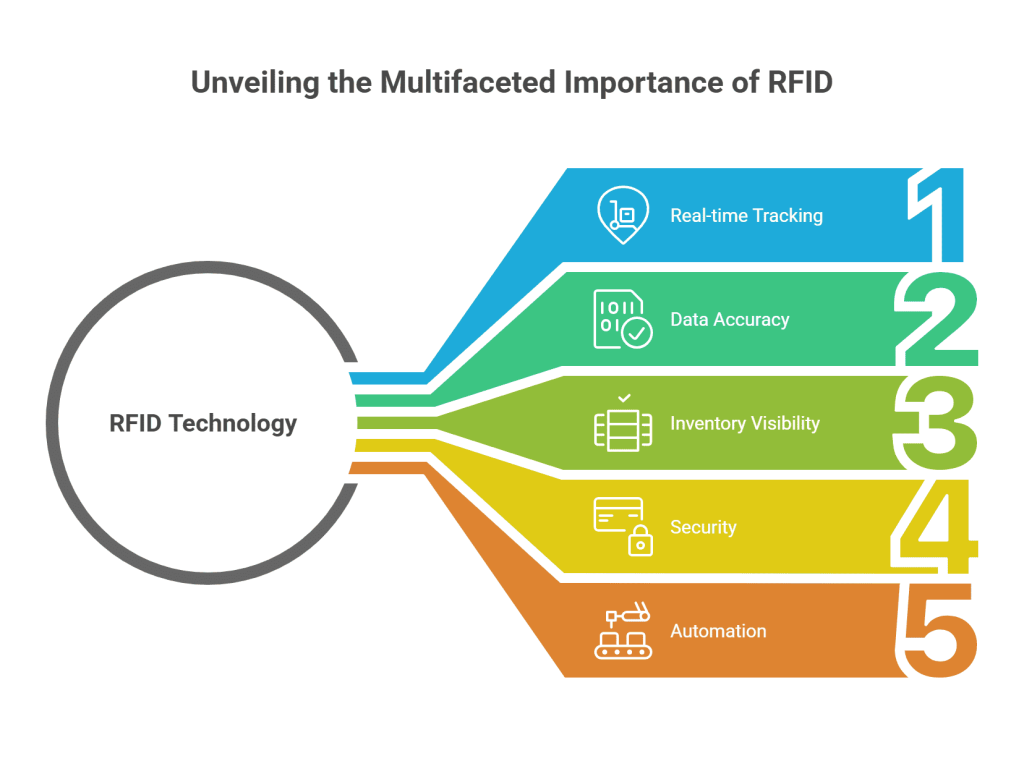 Unveiling the Multifaceted Importance of RFID

RFID Technology

Real-time Tracking
1

Data Accuracy
2

Inventory Visibility
3

Security
4

Automation
5